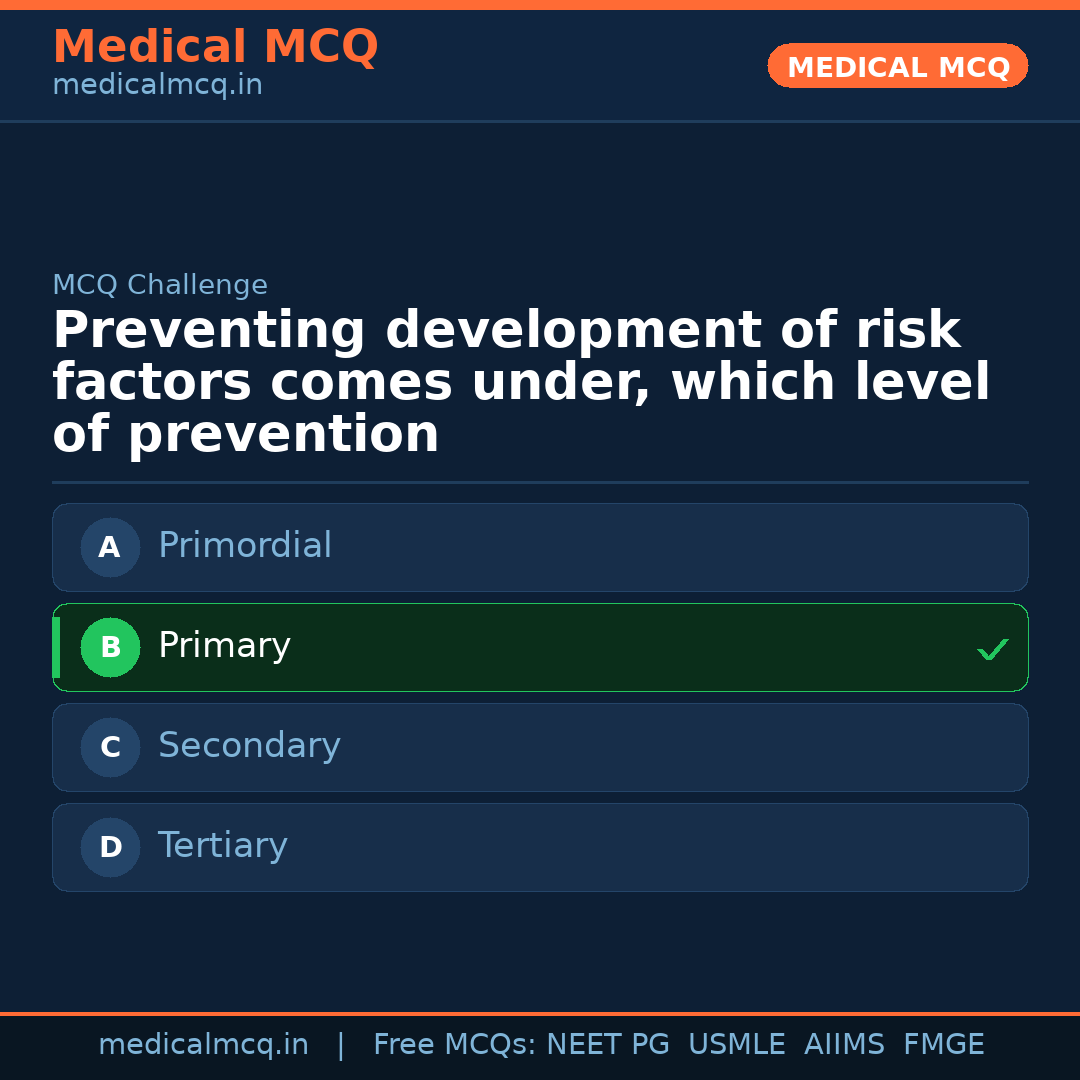 Medical MCQ
medicalmcq.in

MEDICAL MCQ

MCQ Challenge

Preventing development of risk factors comes under, which level of prevention

A Primordial

B Primary ✓

C Secondary

D Tertiary

medicalmcq.in | Free MCQs: NEET PG USMLE AIIMS FMGE